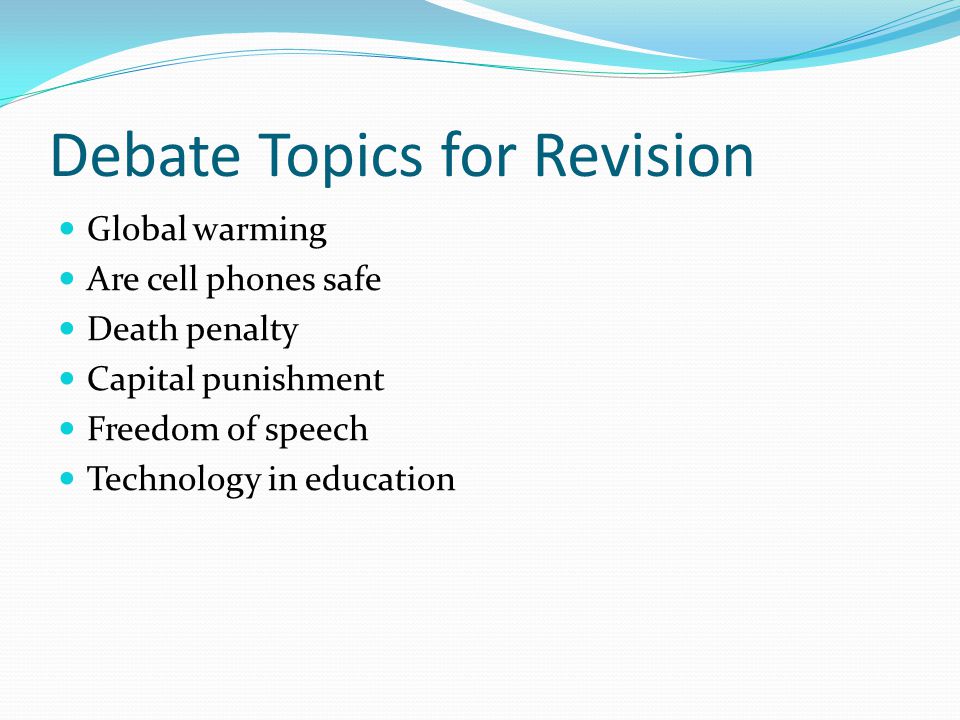 Debate Topics for Revision

- Global warming
- Are cell phones safe
- Death penalty
- Capital punishment
- Freedom of speech
- Technology in education